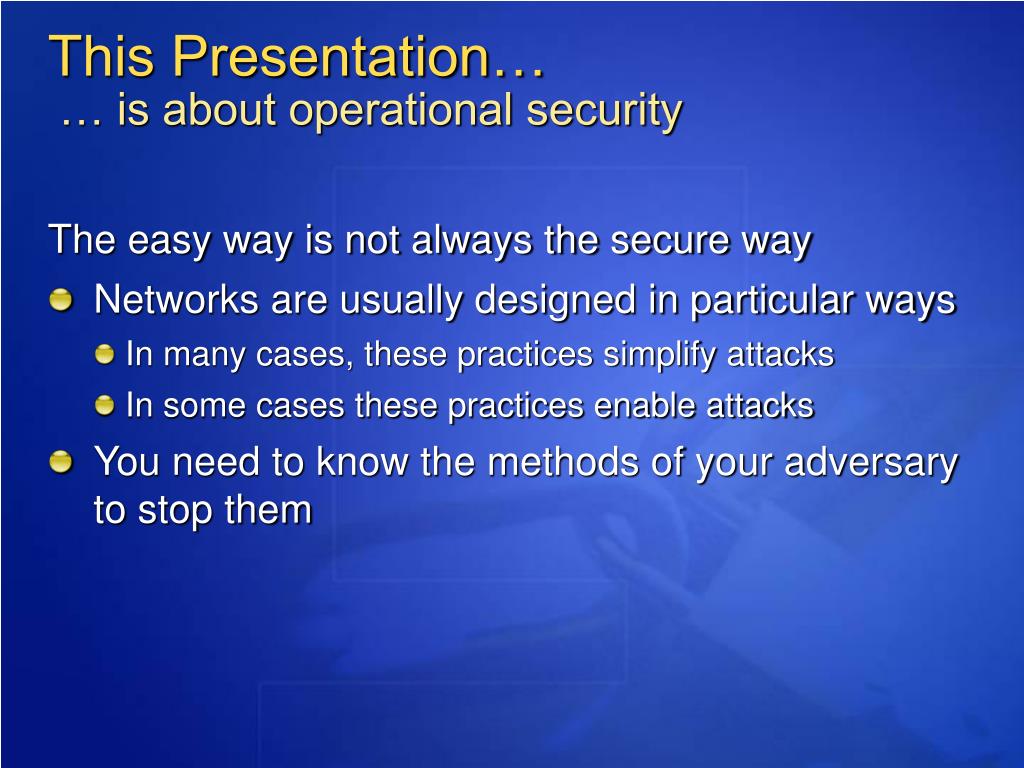 This Presentation…
… is about operational security

The easy way is not always the secure way

Networks are usually designed in particular ways

In many cases, these practices simplify attacks

In some cases these practices enable attacks

You need to know the methods of your adversary to stop them